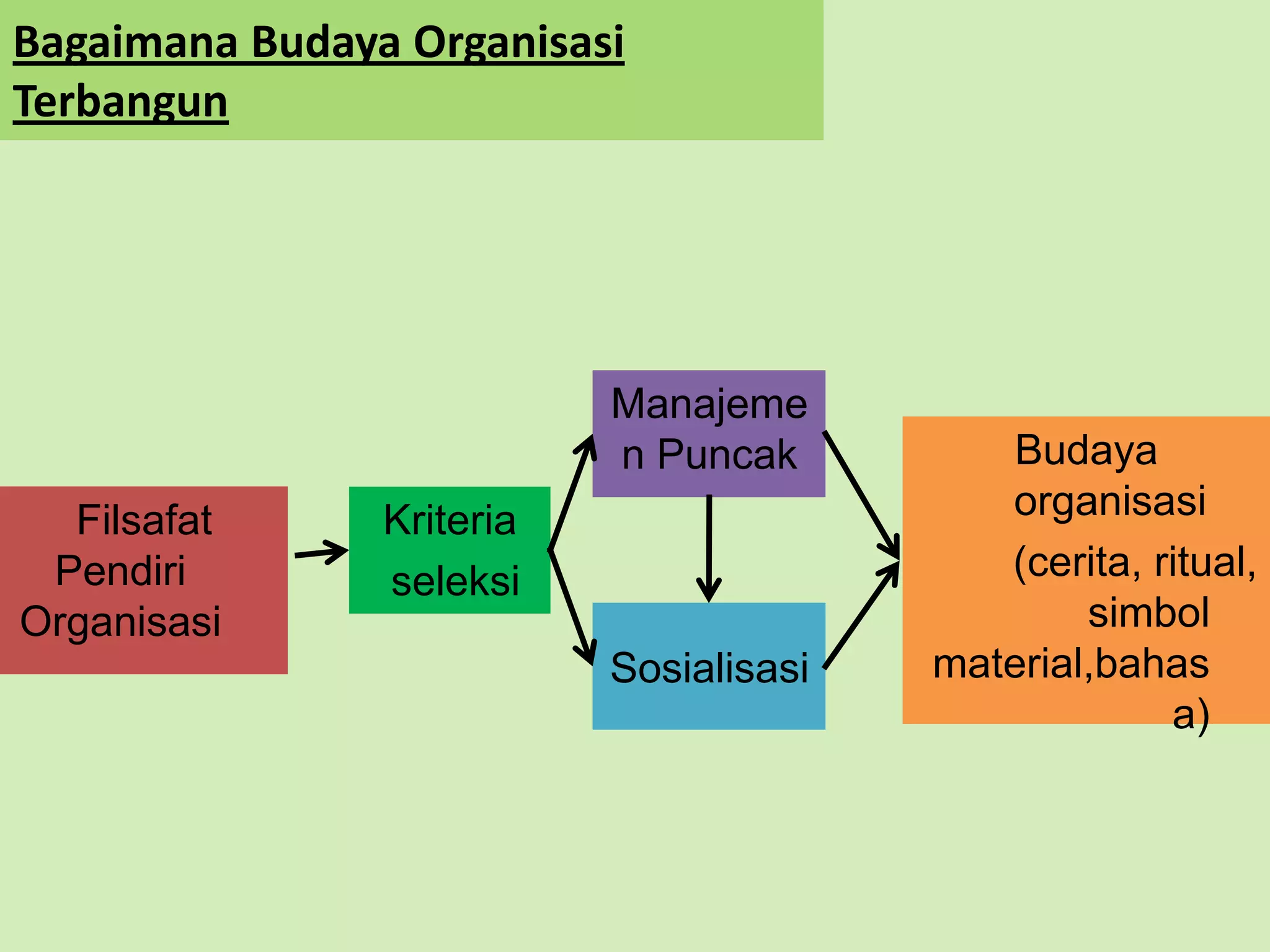 Bagaimana Budaya Organisasi Terbangun

Filsafat Pendiri Organisasi

Kriteria seleksi

Manajemen Puncak

Sosialisasi

Budaya organisasi

(cerita, ritual, simbol material,bahasa)